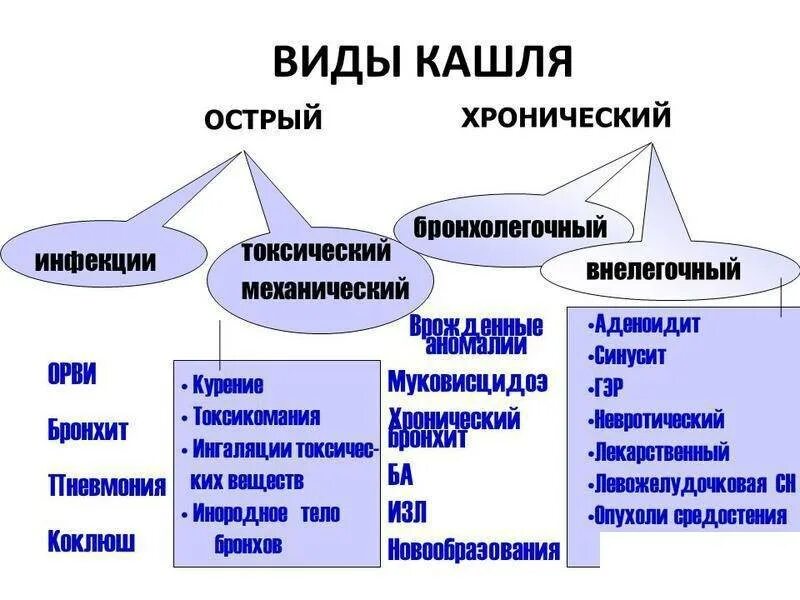 ВИДЫ КАШЛЯ

ОСТРЫЙ

ХРОНИЧЕСКИЙ

инфекции

токсический механический

бронхолегочный

внелегочный

ОРВИ

Бронхит

Пневмония

Коклюш

• Курение
• Токсикомания
• Ингаляции токсических веществ
• Инородное тело бронхов

Врожденные аномалии

Муковисцидоз

Хронический бронхит

БА

ИЗЛ

Новообразования

•Аденоидит
•Синусит
•ГЭР
•Невротический
•Лекарственный
•Левожелудочковая СН
•Опухоли средостения